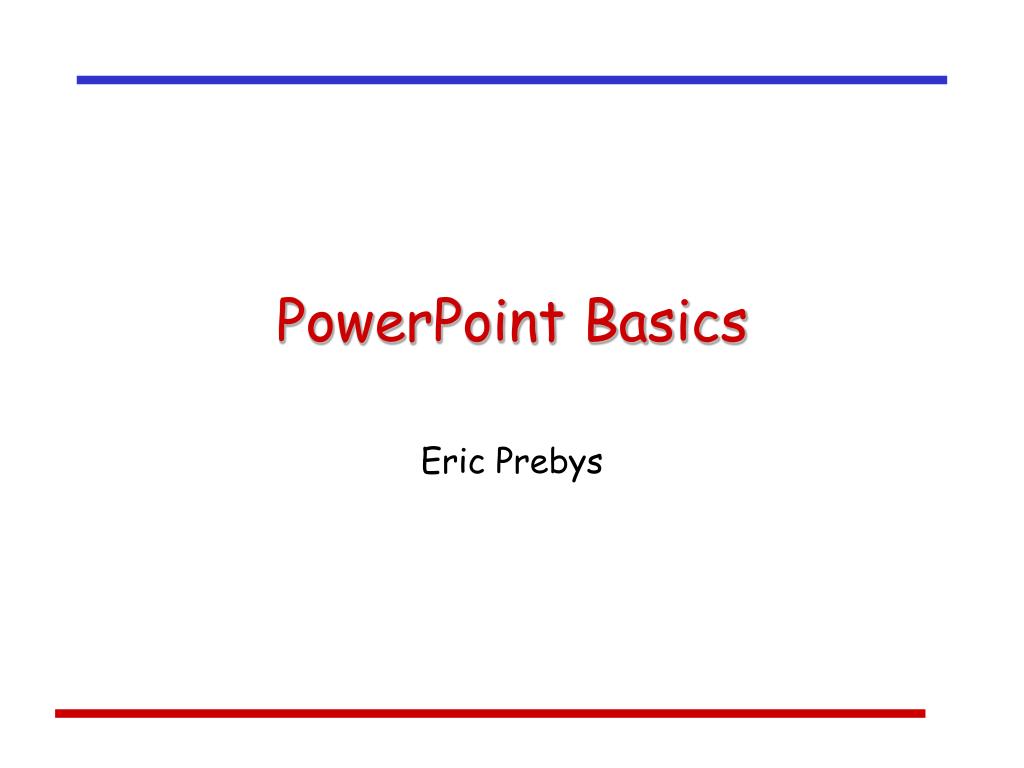 PowerPoint Basics

Eric Prebys